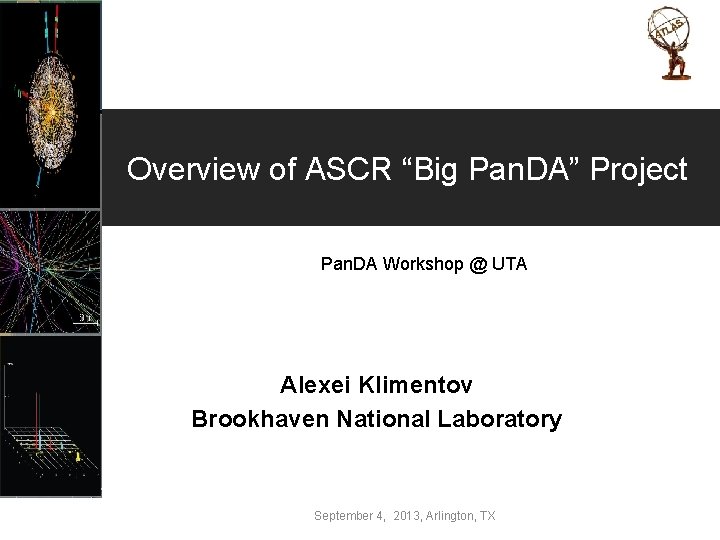 ATLAS

Overview of ASCR “Big PanDA” Project

PanDA Workshop @ UTA

Alexei Klimentov
Brookhaven National Laboratory

September 4, 2013, Arlington, TX